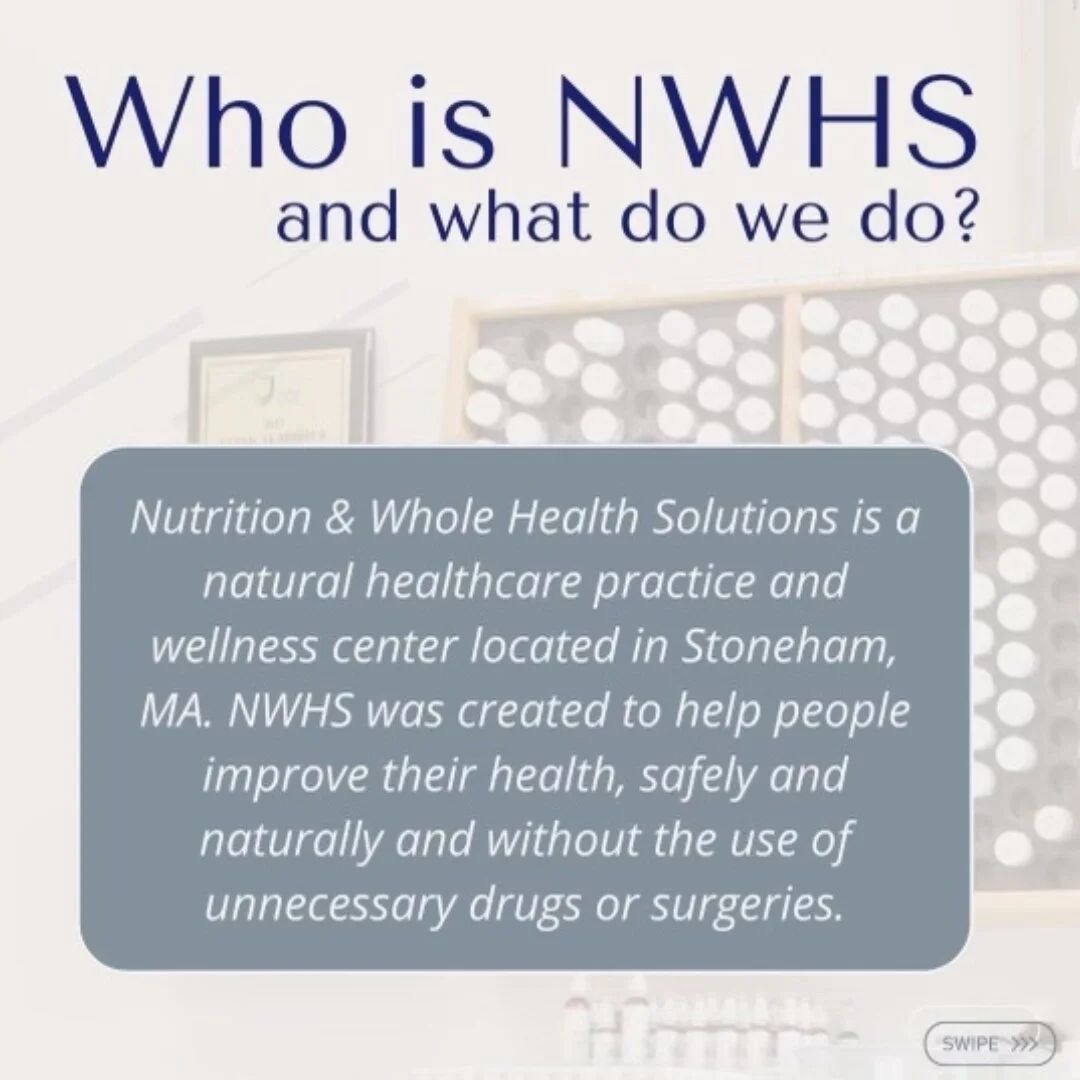 Who is NWHS
and what do we do?

Nutrition & Whole Health Solutions is a natural healthcare practice and wellness center located in Stoneham, MA. NWHS was created to help people improve their health, safely and naturally and without the use of unnecessary drugs or surgeries.

SWIPE >>>